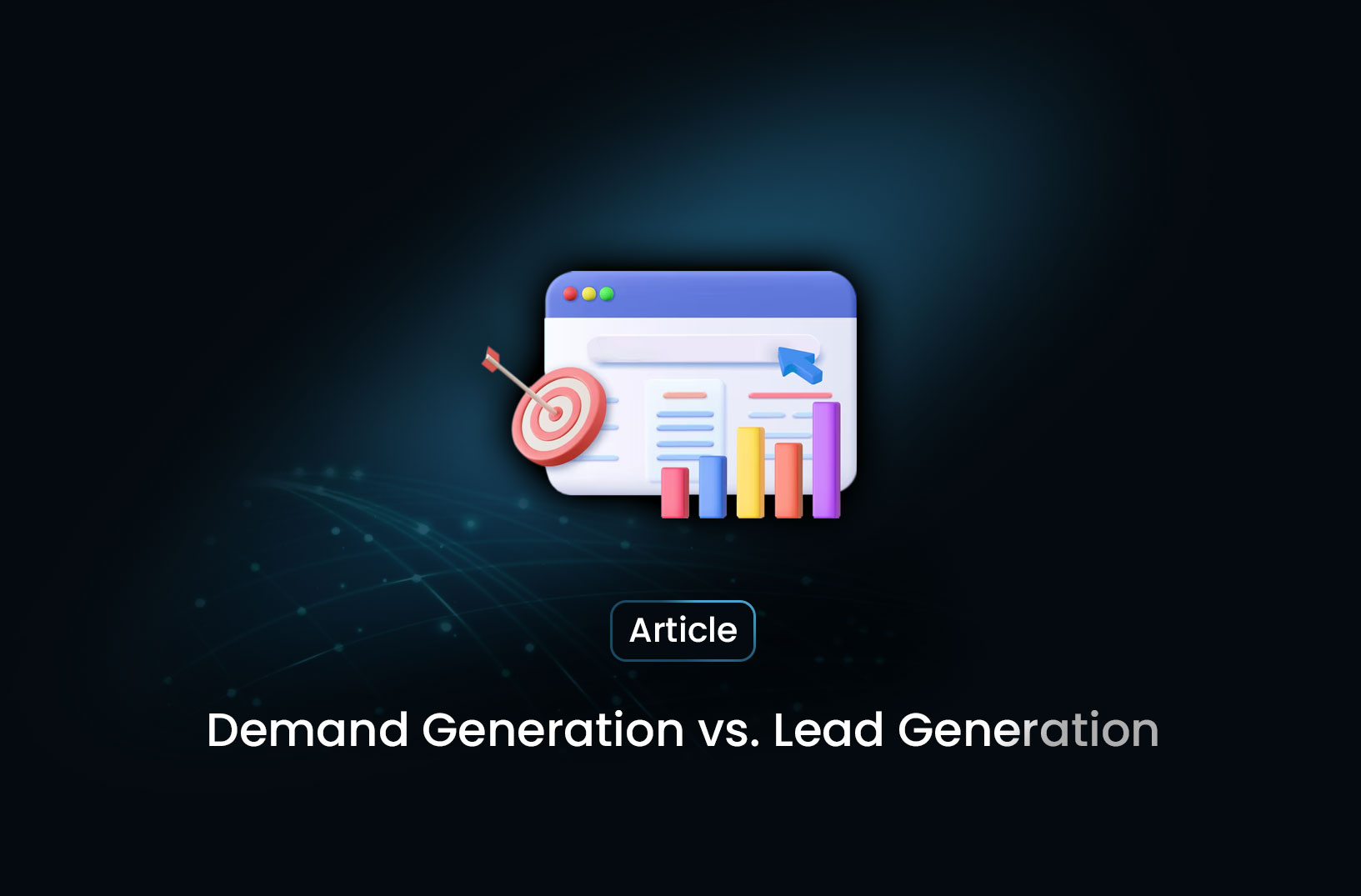 Article

Demand Generation vs. Lead Generation